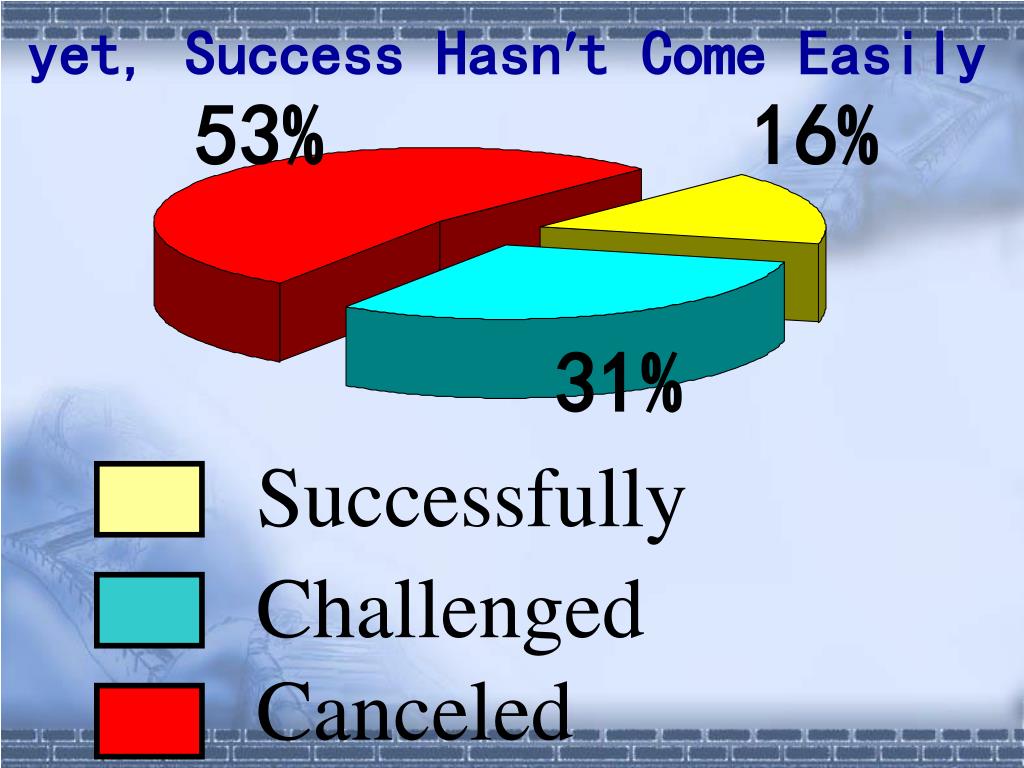 yet, Success Hasn't Come Easily

53%

16%

31%

Successfully

Challenged

Canceled